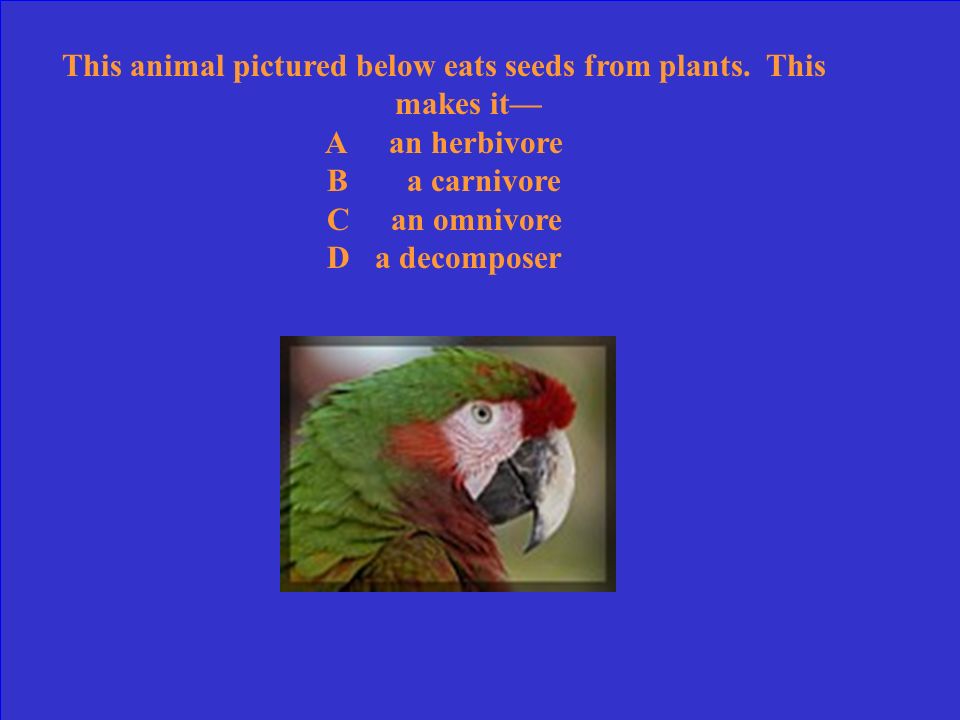 This animal pictured below eats seeds from plants. This makes it—

A an herbivore
B a carnivore
C an omnivore
D a decomposer